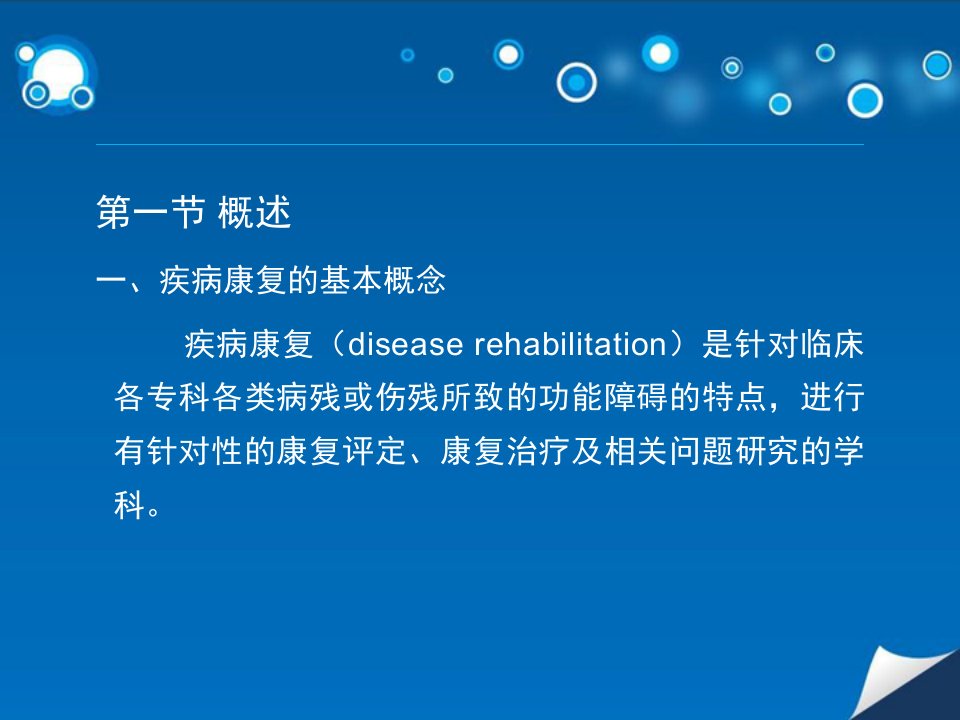 第一节 概述

一、疾病康复的基本概念

疾病康复（disease rehabilitation）是针对临床各专科各类病残或伤残所致的功能障碍的特点，进行有针对性的康复评定、康复治疗及相关问题研究的学科。